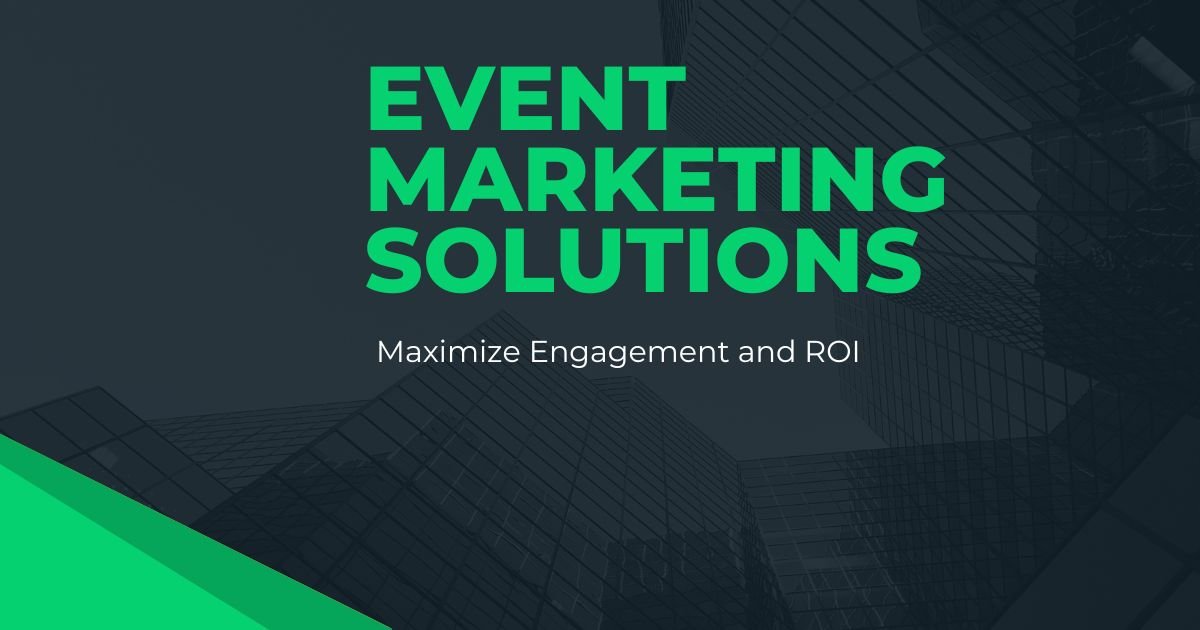 EVENT MARKETING SOLUTIONS

Maximize Engagement and ROI